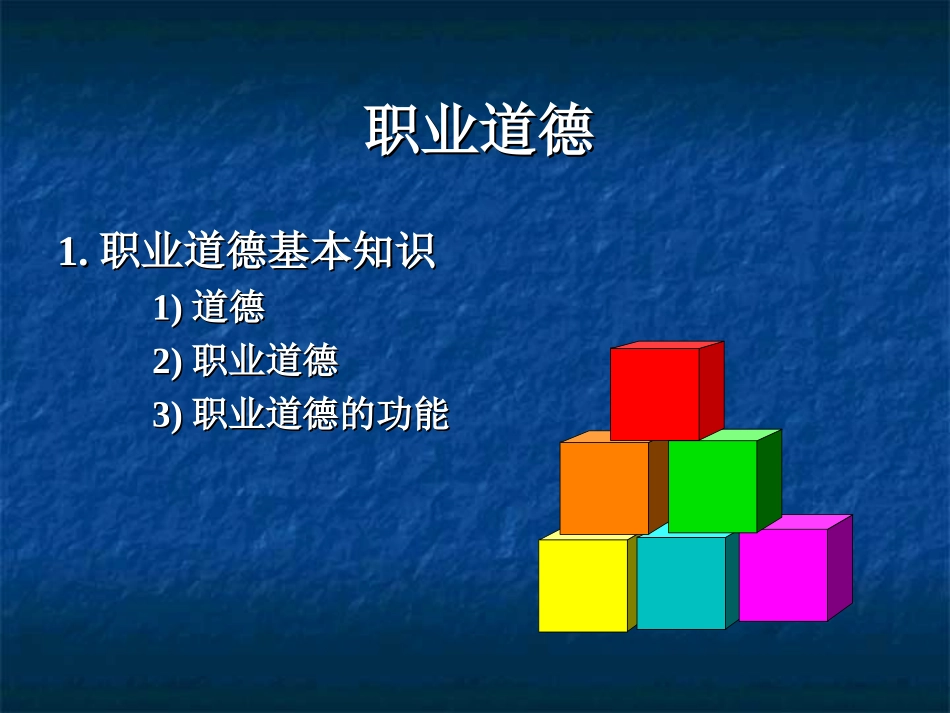 职业道德

1. 职业道德基本知识

1) 道德

2) 职业道德

3) 职业道德的功能